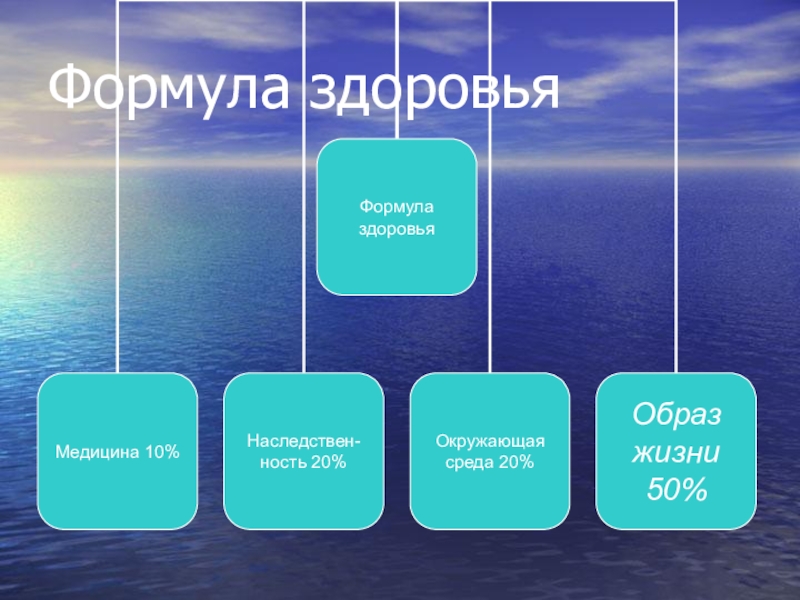 Формула здоровья

Формула здоровья

Медицина 10%

Наследственность 20%

Окружающая среда 20%

Образ жизни 50%